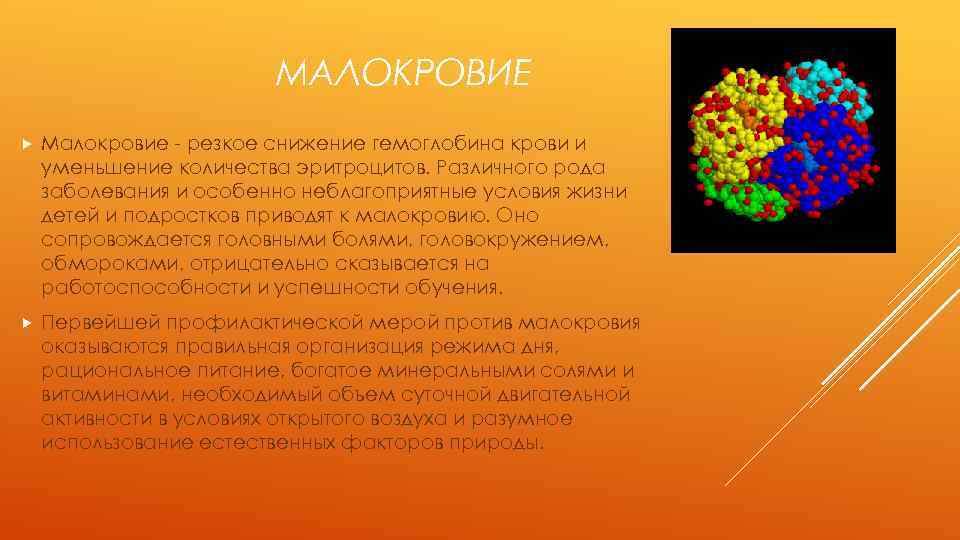 МАЛОКРОВИЕ

Малокровие - резкое снижение гемоглобина крови и уменьшение количества эритроцитов. Различного рода заболевания и особенно неблагоприятные условия жизни детей и подростков приводят к малокровию. Оно сопровождается головными болями, головокружением, обмороками, отрицательно сказывается на работоспособности и успешности обучения.

Первейшей профилактической мерой против малокровия оказываются правильная организация режима дня, рациональное питание, богатое минеральными солями и витаминами, необходимый объем суточной двигательной активности в условиях открытого воздуха и разумное использование естественных факторов природы.